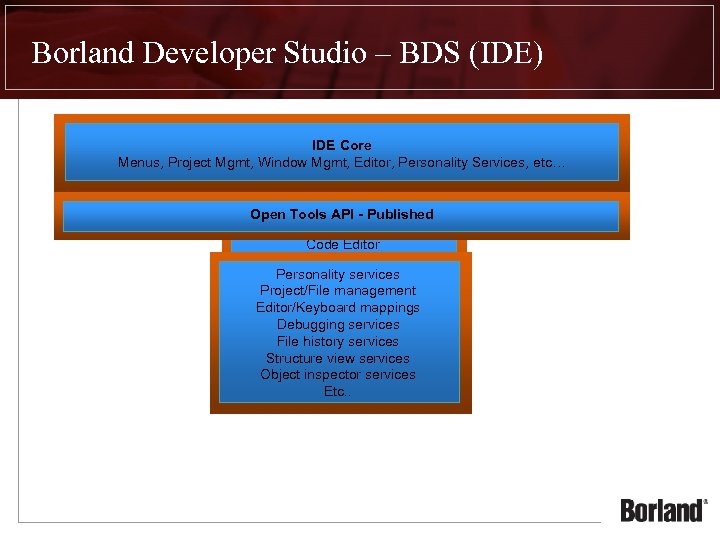 Borland Developer Studio – BDS (IDE)

IDE Core
Menus, Project Mgmt, Window Mgmt, Editor, Personality Services, etc…

Open Tools API - Published

Code Editor

Personality services
Project/File management
Editor/Keyboard mappings
Debugging services
File history services
Structure view services
Object inspector services
Etc..

Borland